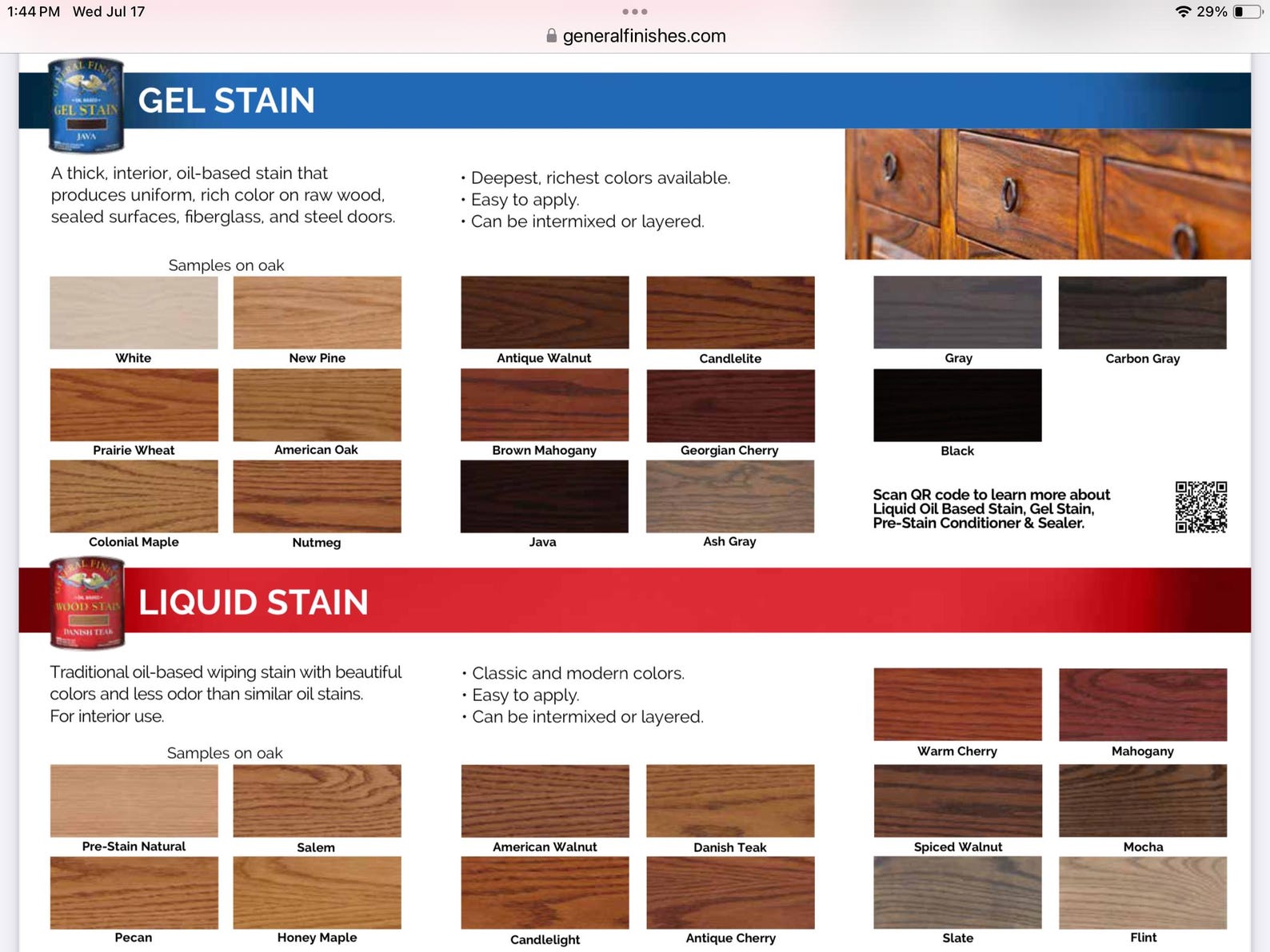 1:44 PM Wed Jul 17

29%

generalfinishes.com

GENERAL FINISHES
OIL BASED
GEL STAIN
JAVA

GEL STAIN

A thick, interior, oil-based stain that produces uniform, rich color on raw wood, sealed surfaces, fiberglass, and steel doors.

• Deepest, richest colors available.
• Easy to apply.
• Can be intermixed or layered.

Samples on oak

White
New Pine
Prairie Wheat
American Oak
Colonial Maple
Nutmeg

Antique Walnut
Candlelite
Brown Mahogany
Georgian Cherry
Java
Ash Gray

Gray
Carbon Gray
Black

Scan QR code to learn more about Liquid Oil Based Stain, Gel Stain, Pre-Stain Conditioner & Sealer.

GENERAL FINISHES
OIL BASED
WOOD STAIN
DANISH TEAK

LIQUID STAIN

Traditional oil-based wiping stain with beautiful colors and less odor than similar oil stains. For interior use.

• Classic and modern colors.
• Easy to apply.
• Can be intermixed or layered.

Samples on oak

Pre-Stain Natural
Salem
Pecan
Honey Maple

American Walnut
Danish Teak
Candlelight
Antique Cherry

Warm Cherry
Mahogany
Spiced Walnut
Mocha
Slate
Flint